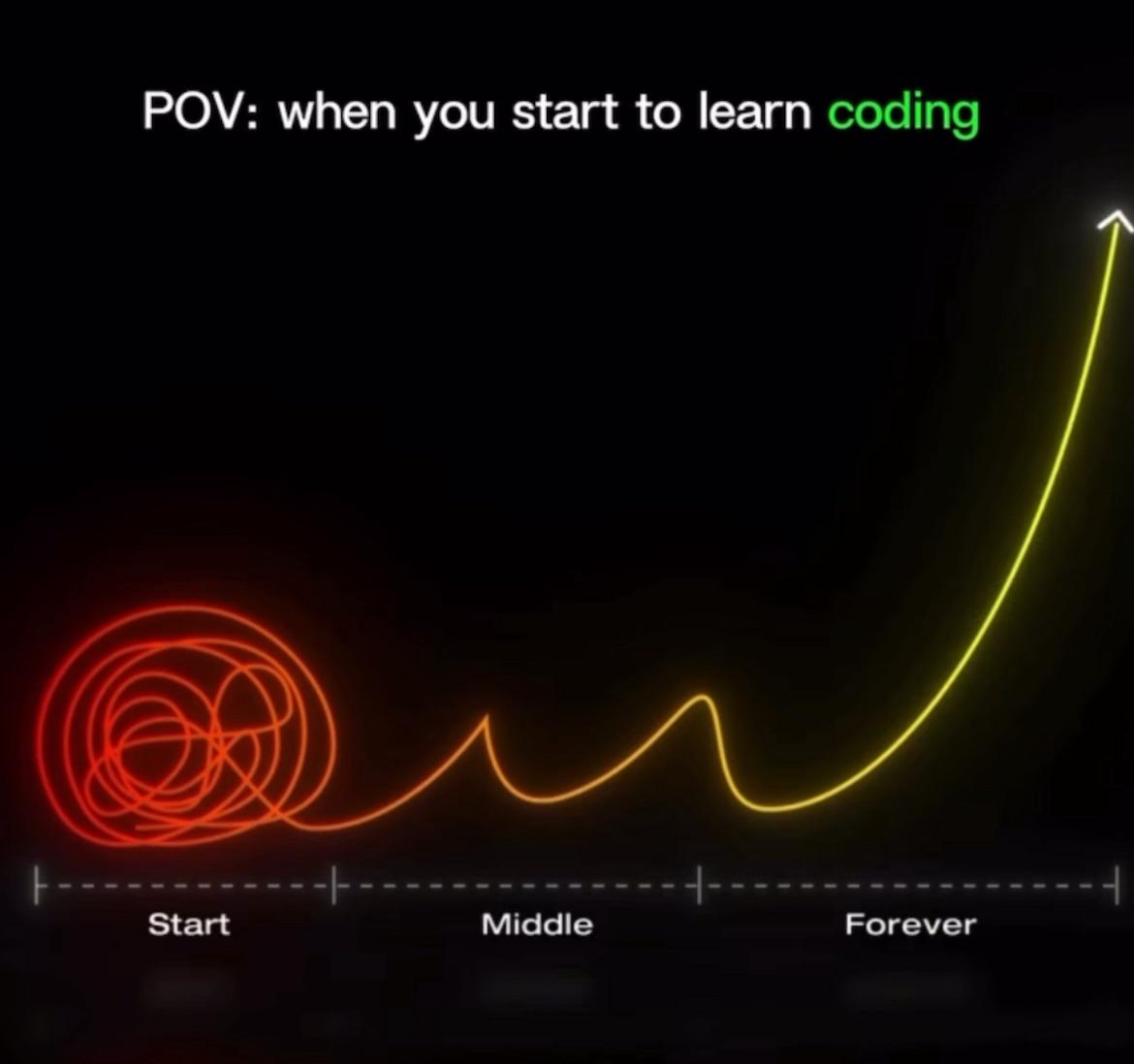 POV: when you start to learn coding

Start

Middle

Forever